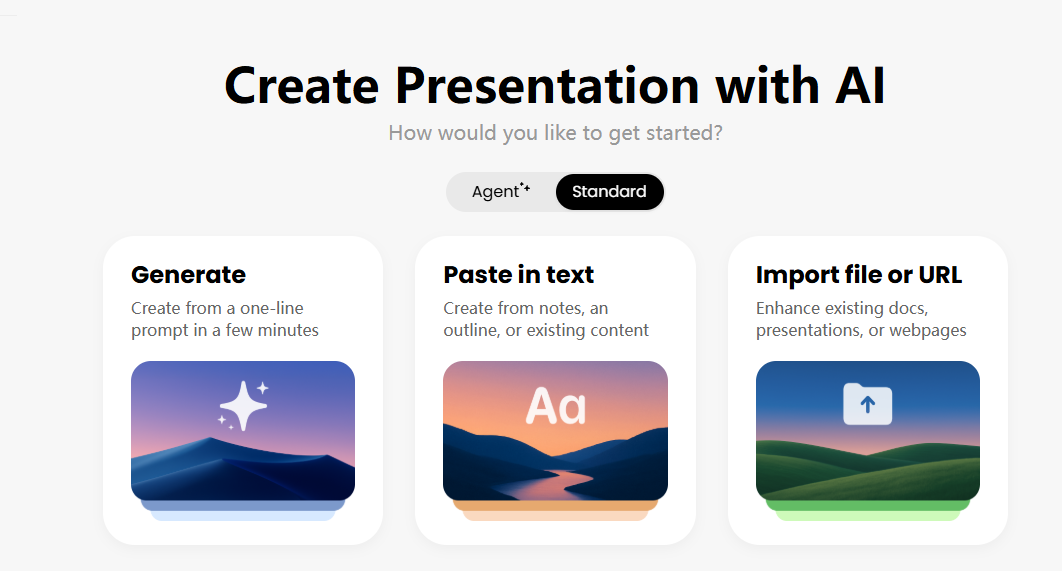 Create Presentation with AI

How would you like to get started?

Agent

Standard

Generate

Create from a one-line prompt in a few minutes

Paste in text

Create from notes, an outline, or existing content

Aa

Import file or URL

Enhance existing docs, presentations, or webpages